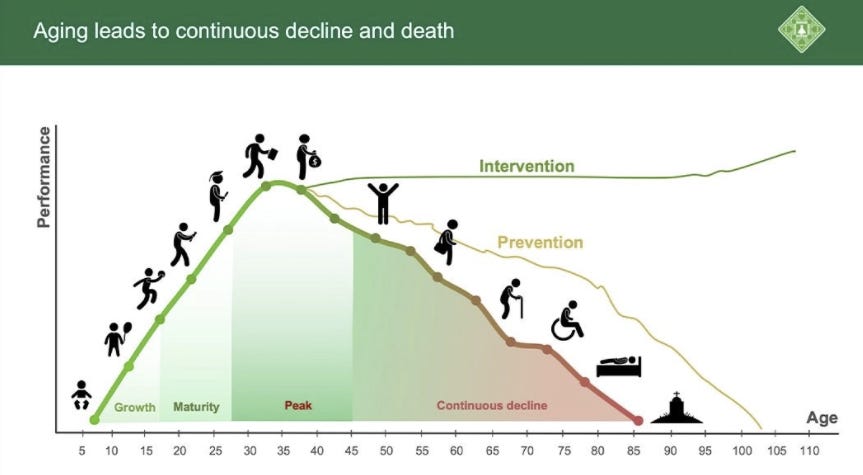 Aging leads to continuous decline and death

Performance

Intervention

Prevention

Growth Maturity Peak Continuous decline

Age

5 10 15 20 25 30 35 40 45 50 55 60 65 70 75 80 85 90 95 100 105 110